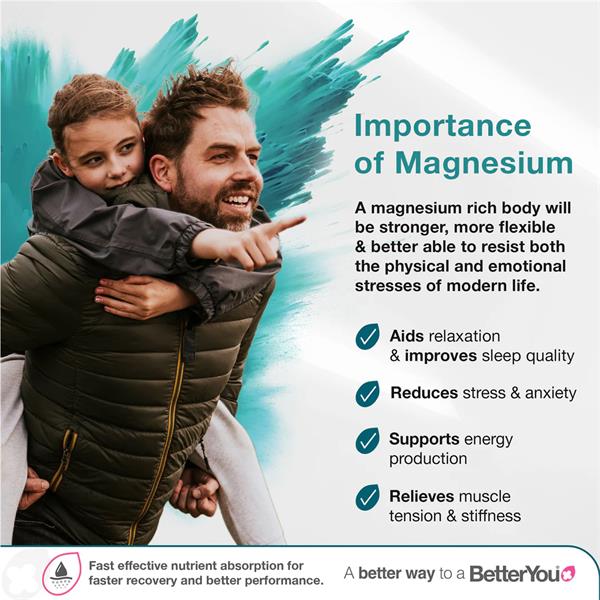 Importance of Magnesium

A magnesium rich body will be stronger, more flexible & better able to resist both the physical and emotional stresses of modern life.

Aids relaxation & improves sleep quality

Reduces stress & anxiety

Supports energy production

Relieves muscle tension & stiffness

Fast effective nutrient absorption for faster recovery and better performance.

A better way to a BetterYou